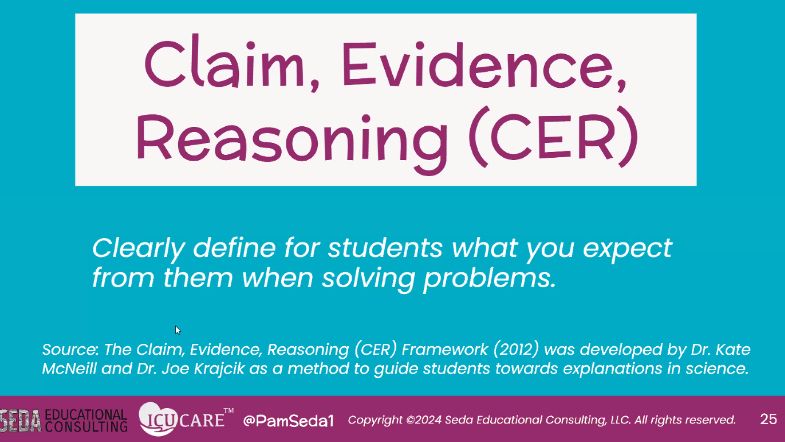 Claim, Evidence, Reasoning (CER)

Clearly define for students what you expect from them when solving problems.

Source: The Claim, Evidence, Reasoning (CER) Framework (2012) was developed by Dr. Kate McNeill and Dr. Joe Krajcik as a method to guide students towards explanations in science.

SEDA EDUCATIONAL CONSULTING ICU CARE™ @PamSeda1 Copyright ©2024 Seda Educational Consulting, LLC. All rights reserved. 25